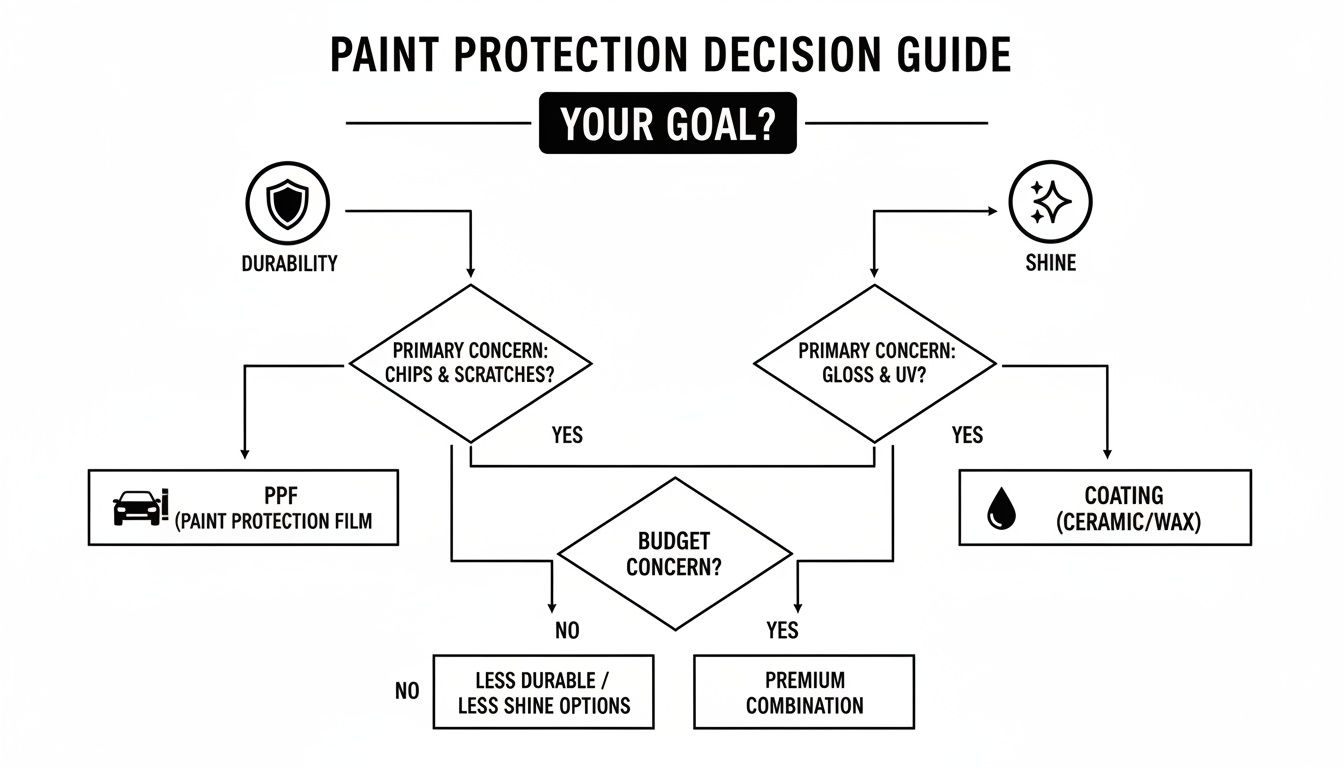 PAINT PROTECTION DECISION GUIDE

YOUR GOAL?

DURABILITY

SHINE

PRIMARY CONCERN: CHIPS & SCRATCHES?

PRIMARY CONCERN: GLOSS & UV?

YES

YES

PPF (PAINT PROTECTION FILM

COATING (CERAMIC/WAX)

BUDGET CONCERN?

NO

YES

NO

LESS DURABLE / LESS SHINE OPTIONS

PREMIUM COMBINATION